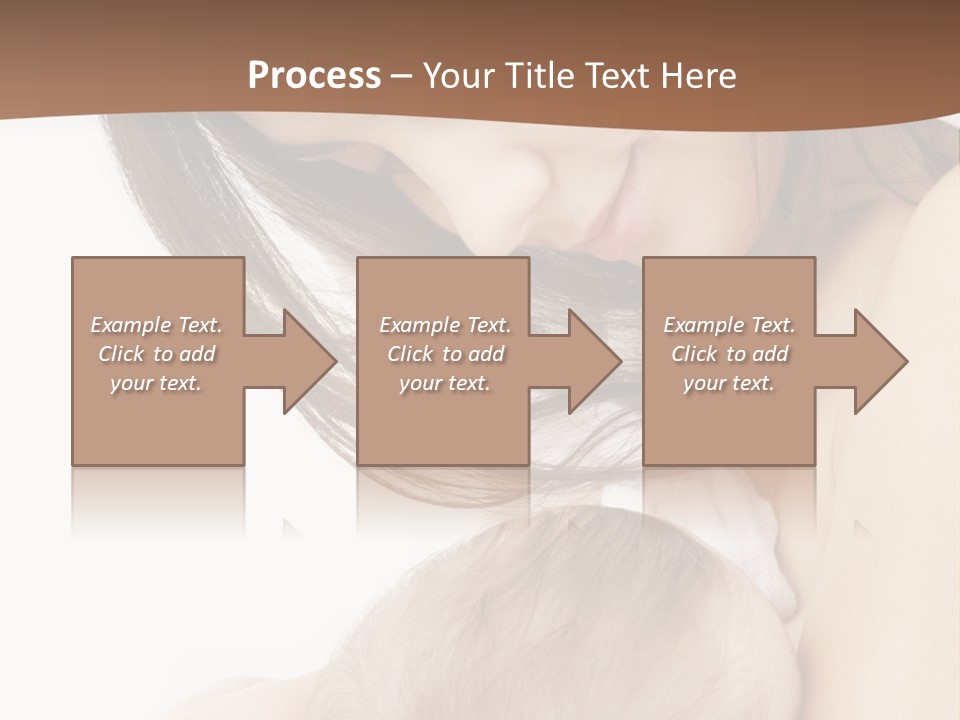 Process – Your Title Text Here

Example Text. Click to add your text.

Example Text. Click to add your text.

Example Text. Click to add your text.